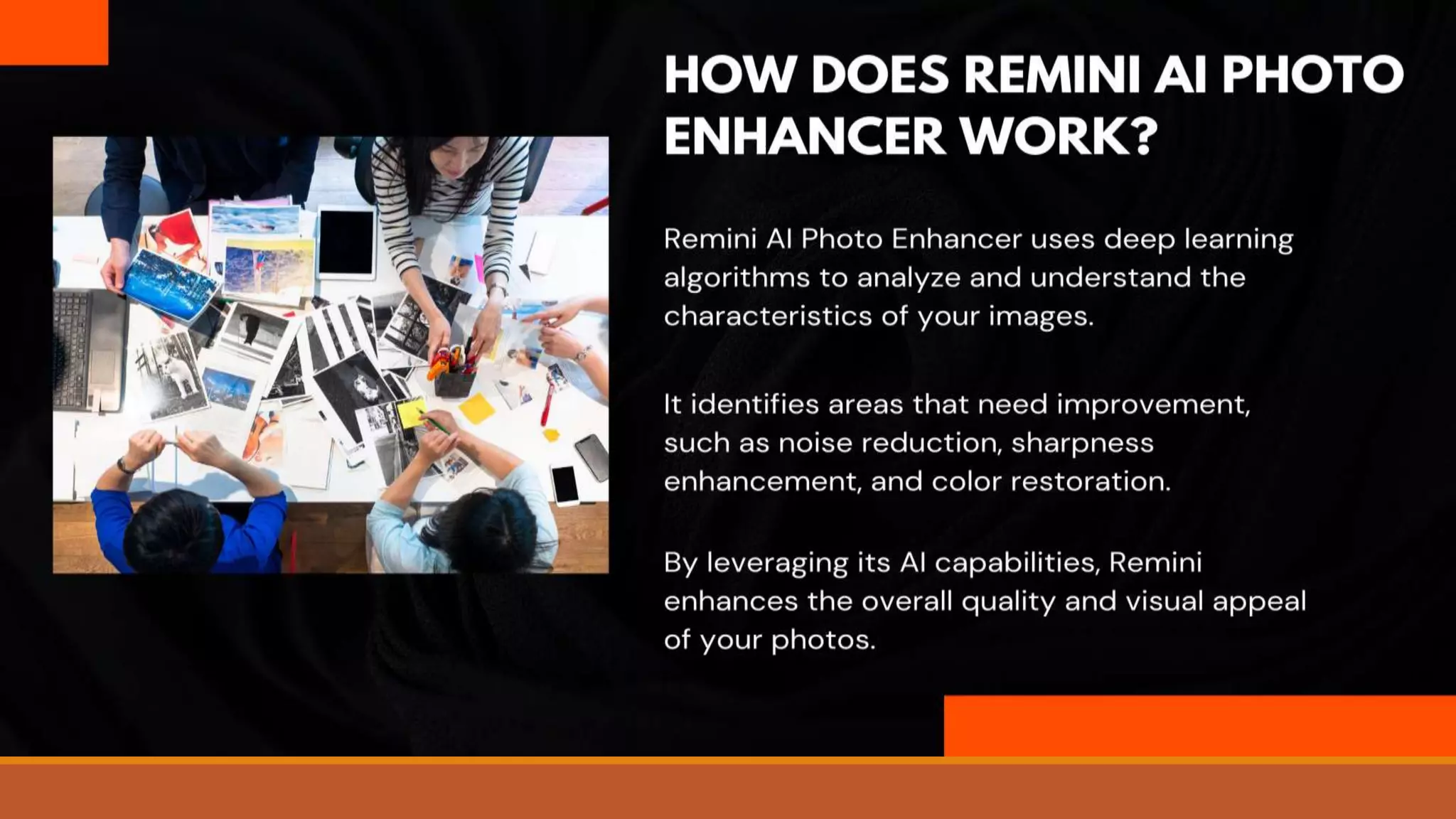 HOW DOES REMINI AI PHOTO ENHANCER WORK?

Remini AI Photo Enhancer uses deep learning algorithms to analyze and understand the characteristics of your images.

It identifies areas that need improvement, such as noise reduction, sharpness enhancement, and color restoration.

By leveraging its AI capabilities, Remini enhances the overall quality and visual appeal of your photos.